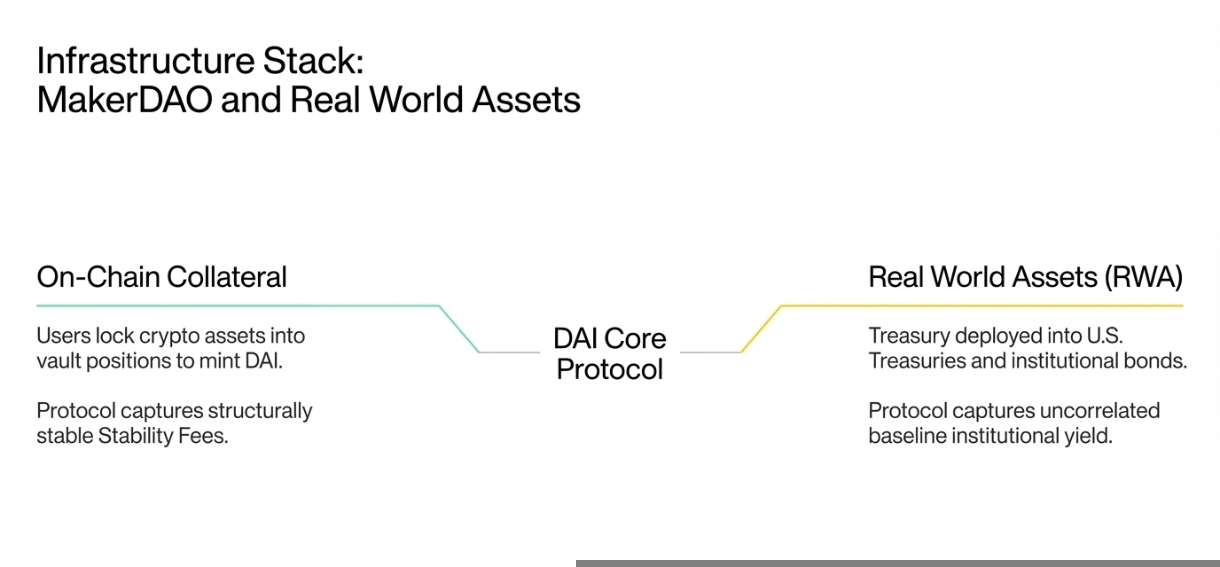 Infrastructure Stack:
MakerDAO and Real World Assets

On-Chain Collateral

Users lock crypto assets into vault positions to mint DAI.

Protocol captures structurally stable Stability Fees.

DAI Core Protocol

Real World Assets (RWA)

Treasury deployed into U.S. Treasuries and institutional bonds.

Protocol captures uncorrelated baseline institutional yield.